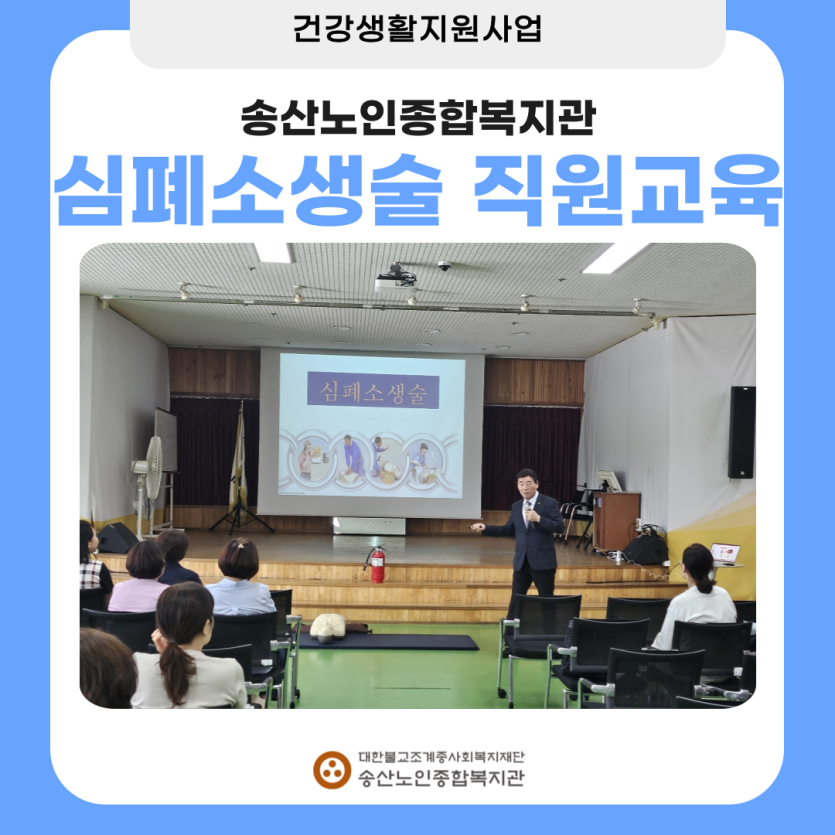 건강생활지원사업

송산노인종합복지관

심폐소생술 직원교육

심폐소생술

대한불교조계종사회복지재단
송산노인종합복지관